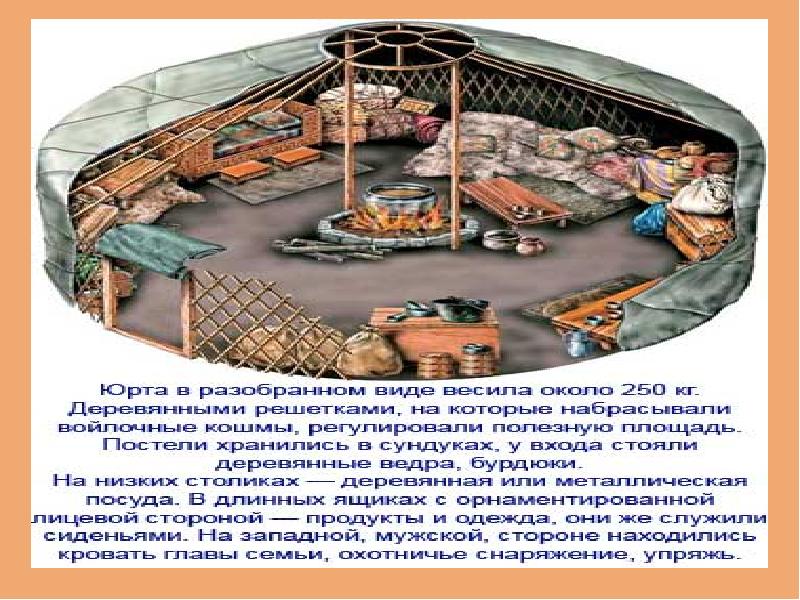 Юрта в разобранном виде весила около 250 кг. Деревянными решетками, на которые набрасывали войлочные кошмы, регулировали полезную площадь. Постели хранились в сундуках, у входа стояли деревянные ведра, бурдюки.
На низких столиках — деревянная или металлическая посуда. В длинных ящиках с орнаментированной лицевой стороной — продукты и одежда, они же служили сиденьями. На западной, мужской, стороне находились кровать главы семьи, охотничье снаряжение, упряжь.